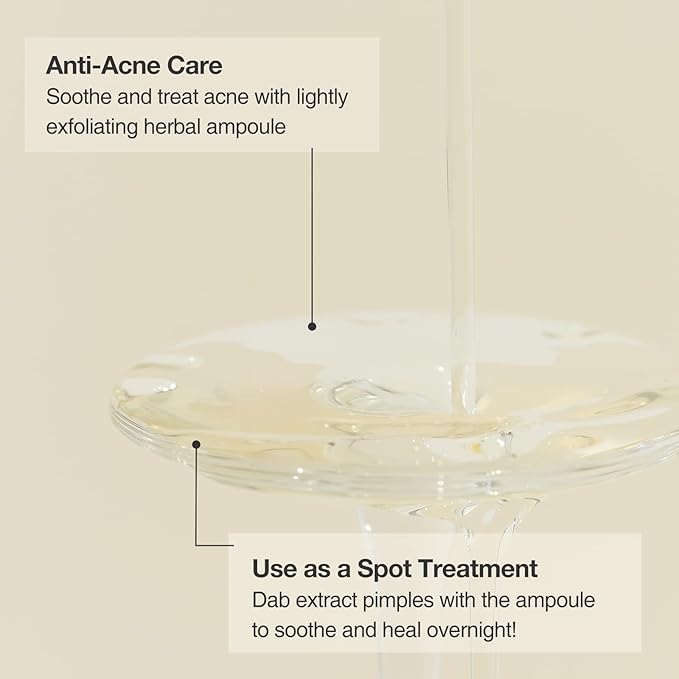 Anti-Acne Care
Soothe and treat acne with lightly exfoliating herbal ampoule

Use as a Spot Treatment
Dab extract pimples with the ampoule to soothe and heal overnight!